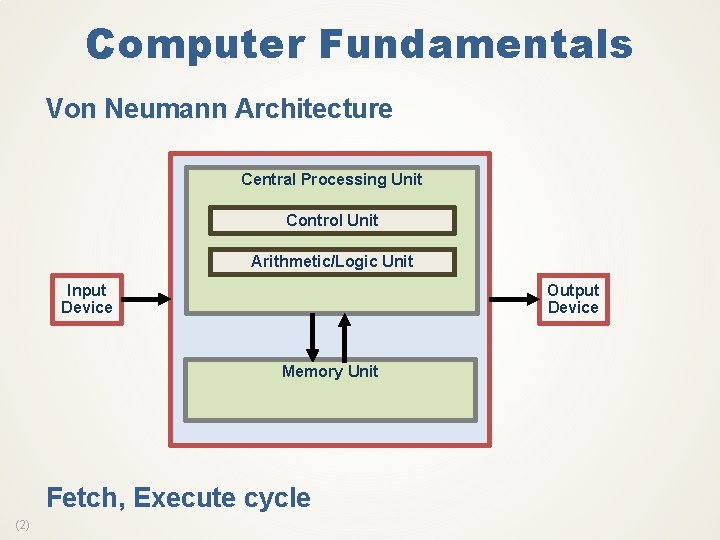 Computer Fundamentals

Von Neumann Architecture

Central Processing Unit

Control Unit

Arithmetic/Logic Unit

Input Device

Output Device

Memory Unit

Fetch, Execute cycle

(2)